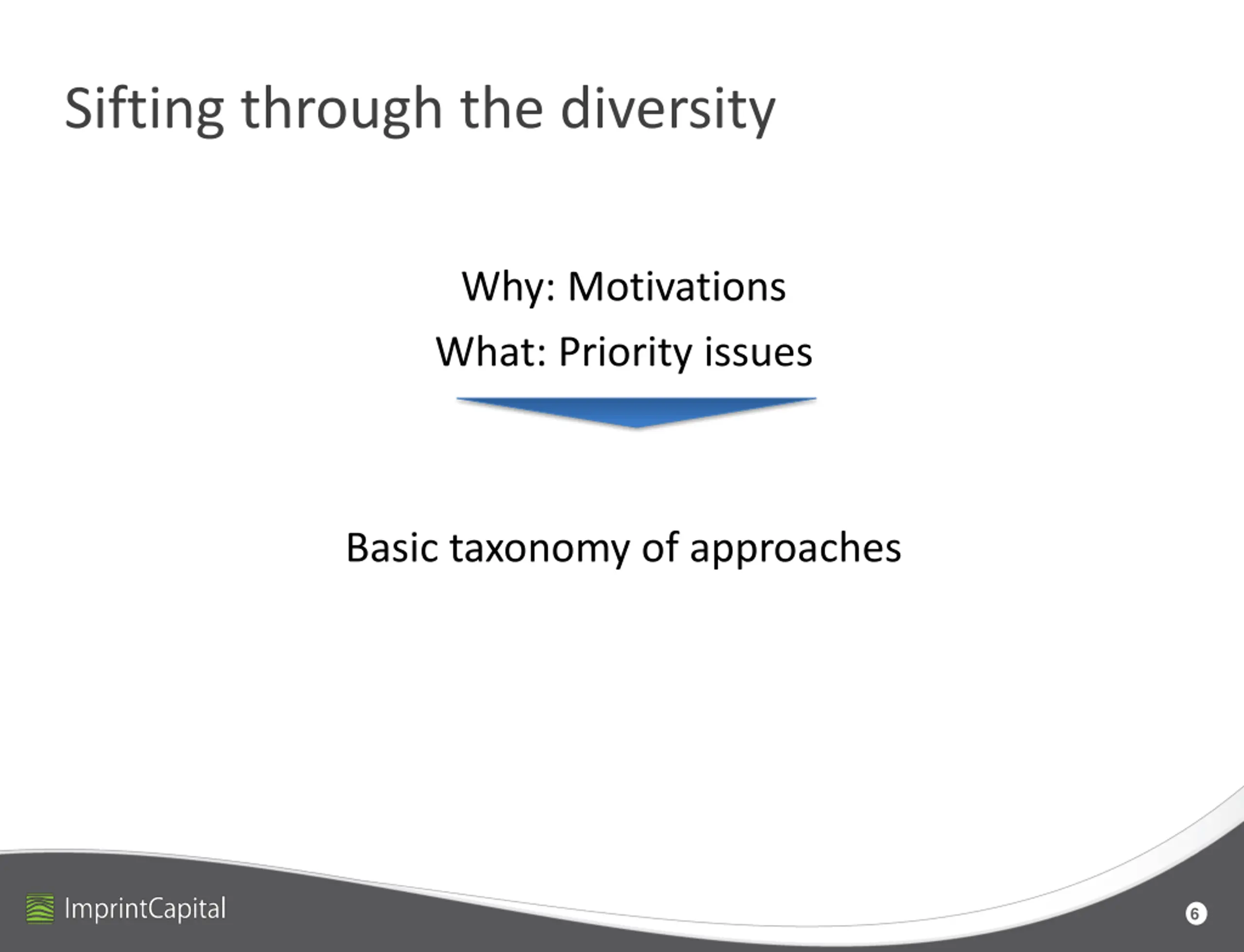 Sifting through the diversity

Why: Motivations

What: Priority issues

Basic taxonomy of approaches

ImprintCapital

6